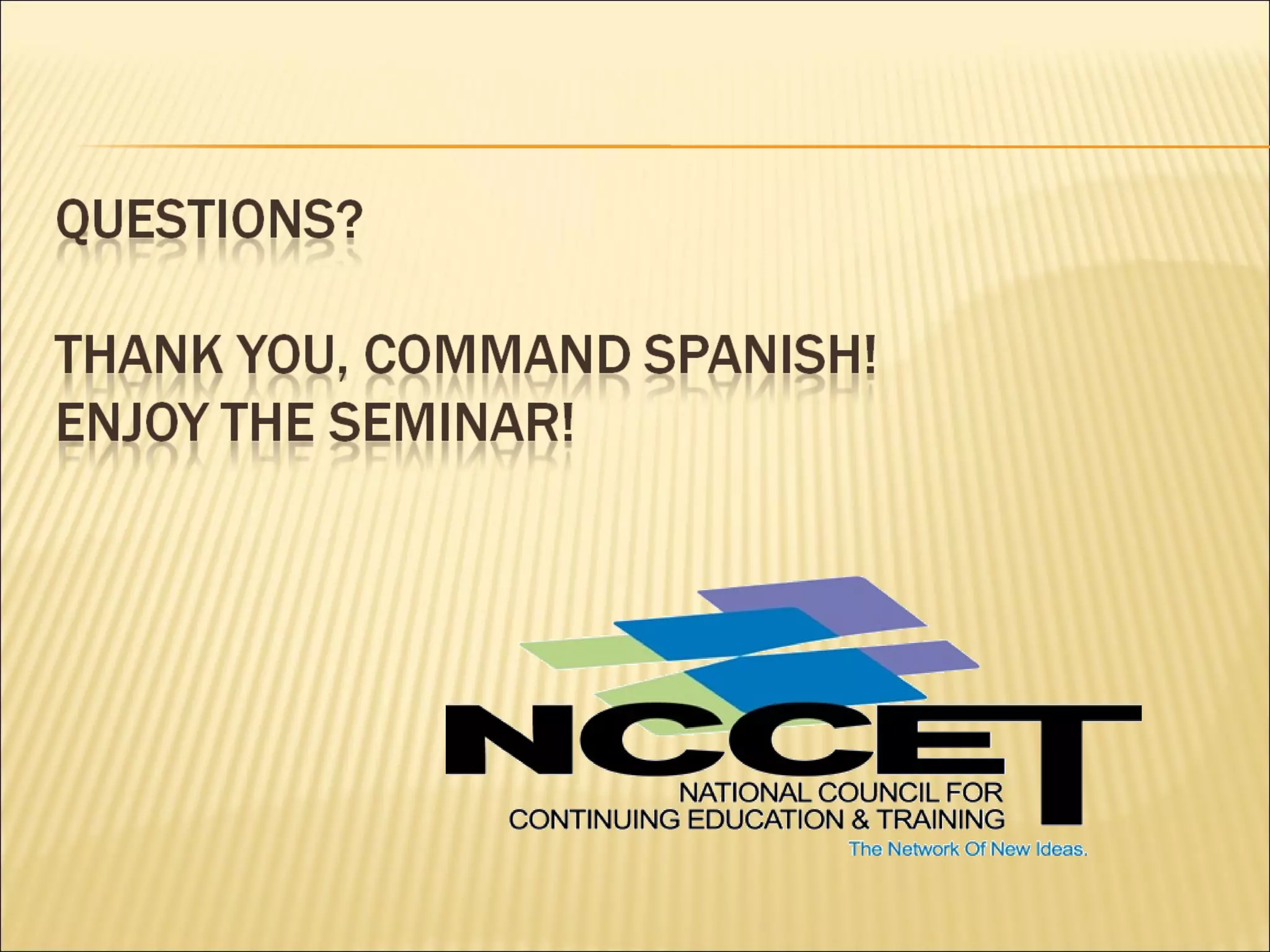 QUESTIONS?

THANK YOU, COMMAND SPANISH!
ENJOY THE SEMINAR!

NCCET
NATIONAL COUNCIL FOR CONTINUING EDUCATION & TRAINING
The Network Of New Ideas.